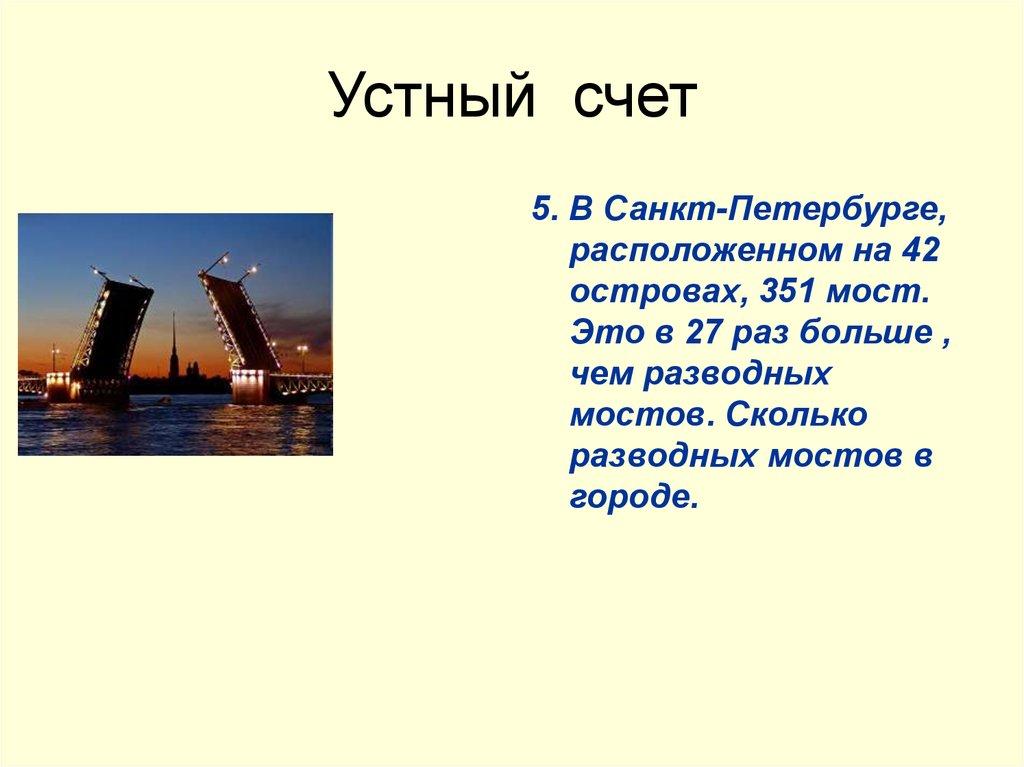 Устный счет

5. В Санкт-Петербурге, расположенном на 42 островах, 351 мост. Это в 27 раз больше , чем разводных мостов. Сколько разводных мостов в городе.